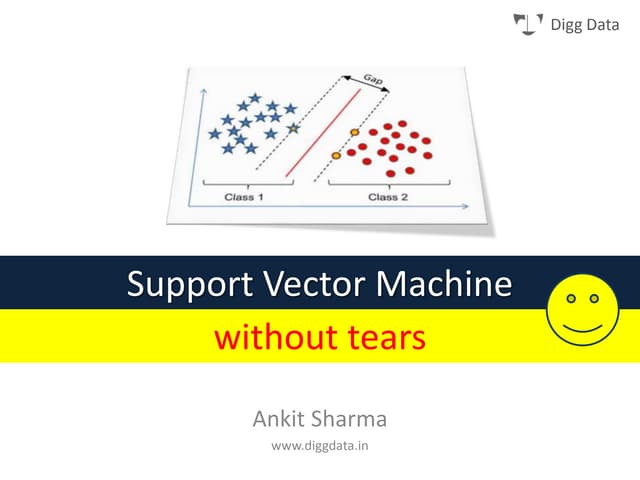 Digg Data

Gap

Class 1

Class 2

Support Vector Machine

without tears

Ankit Sharma

www.diggdata.in